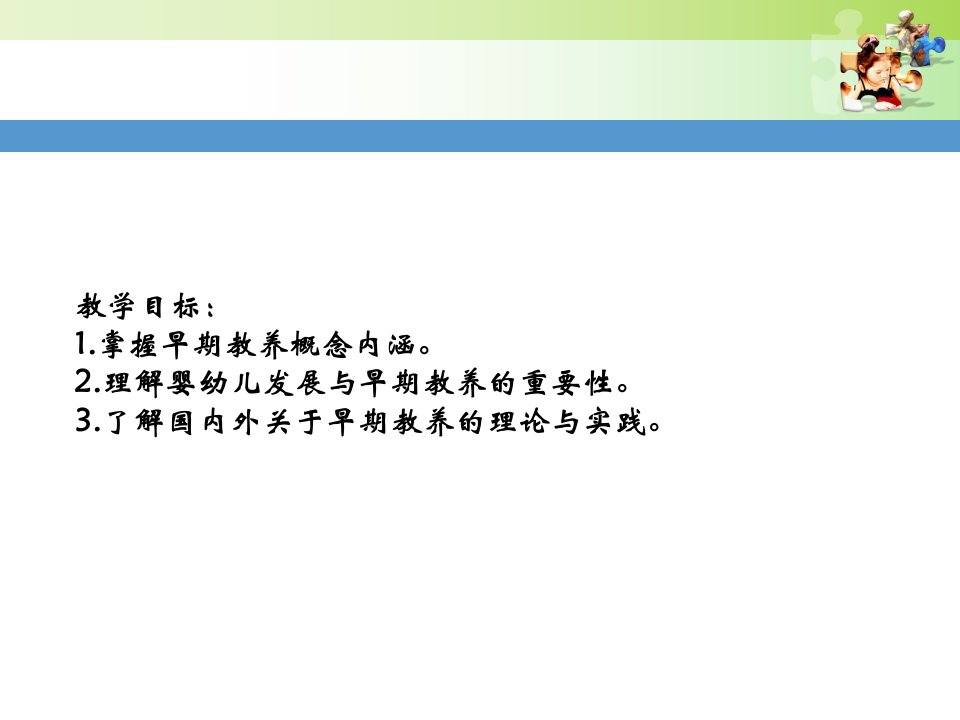 教学目标：
1.掌握早期教养概念内涵。
2.理解婴幼儿发展与早期教养的重要性。
3.了解国内外关于早期教养的理论与实践。